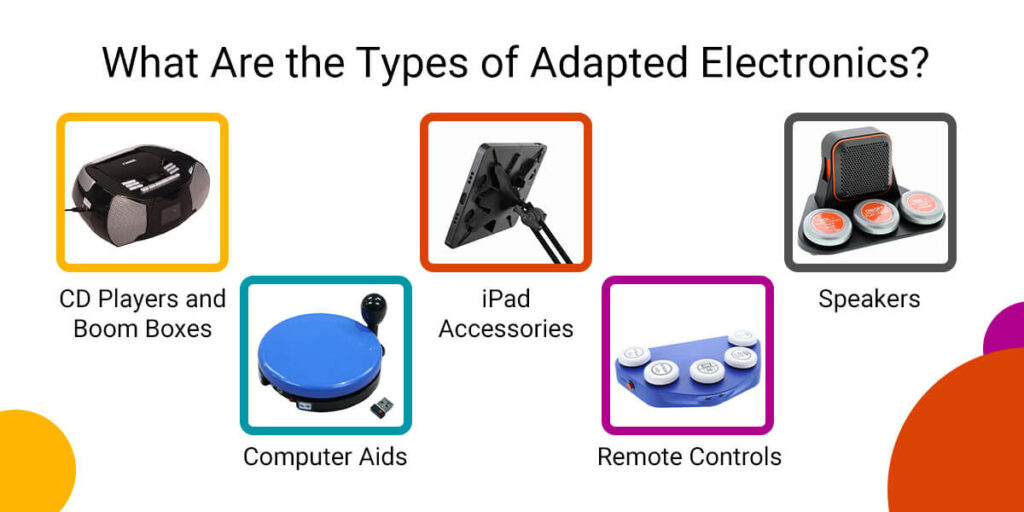 What Are the Types of Adapted Electronics?

CD Players and Boom Boxes

Computer Aids

iPad Accessories

Remote Controls

Speakers